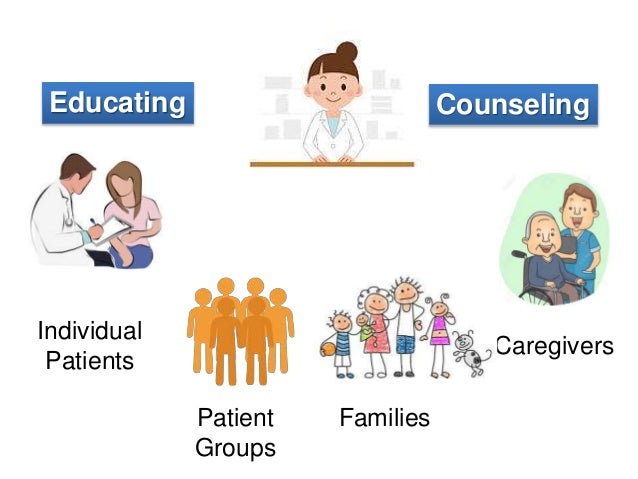 Educating

Counseling

Individual Patients

Patient Groups

Families

Caregivers